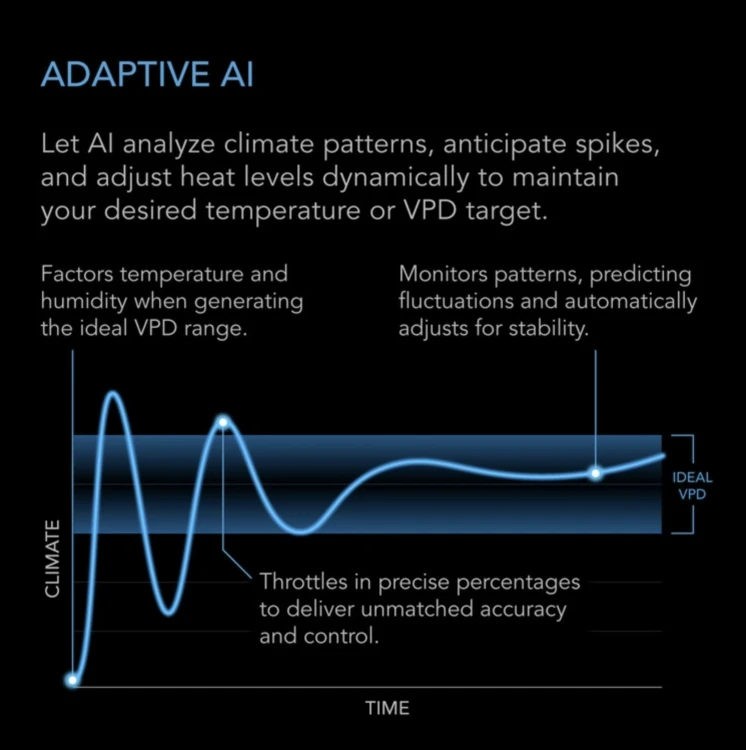 ADAPTIVE AI

Let AI analyze climate patterns, anticipate spikes, and adjust heat levels dynamically to maintain your desired temperature or VPD target.

Factors temperature and humidity when generating the ideal VPD range.

Monitors patterns, predicting fluctuations and automatically adjusts for stability.

IDEAL VPD

CLIMATE

Throttles in precise percentages to deliver unmatched accuracy and control.

TIME